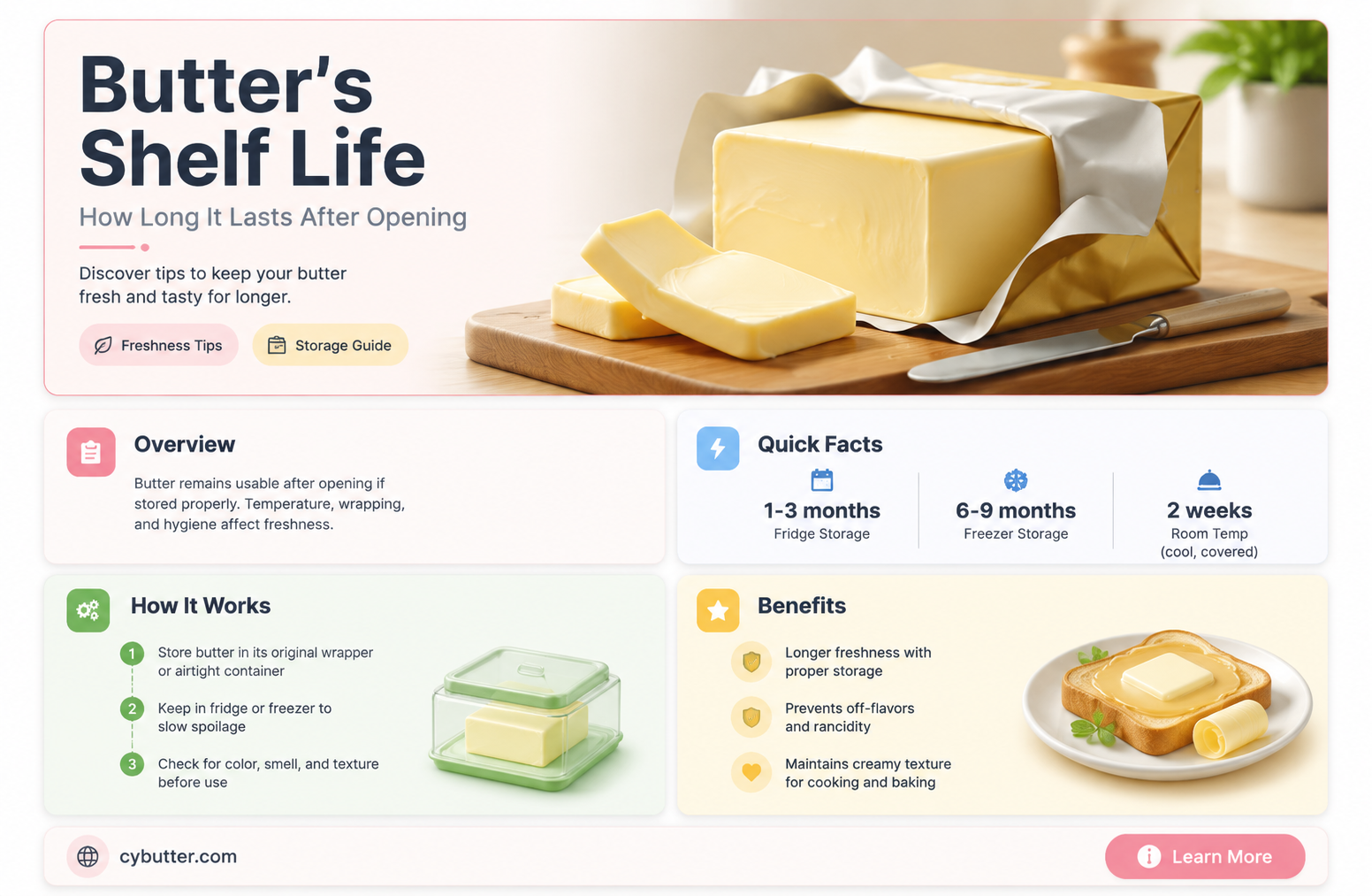 Butter's Shelf Life

How Long It Lasts After Opening

Discover tips to keep your butter fresh and tasty for longer.

Freshness Tips

Storage Guide

Overview

Butter remains usable after opening if stored properly. Temperature, wrapping, and hygiene affect freshness.

Quick Facts

1-3 months
Fridge Storage

6-9 months
Freezer Storage

2 weeks
Room Temp
(cool, covered)

How It Works

1 Store butter in its original wrapper or airtight container

2 Keep in fridge or freezer to slow spoilage

3 Check for color, smell, and texture before use

Benefits

Longer freshness with proper storage

Prevents off-flavors and rancidity

Maintains creamy texture for cooking and baking

cybutter.com

Learn More